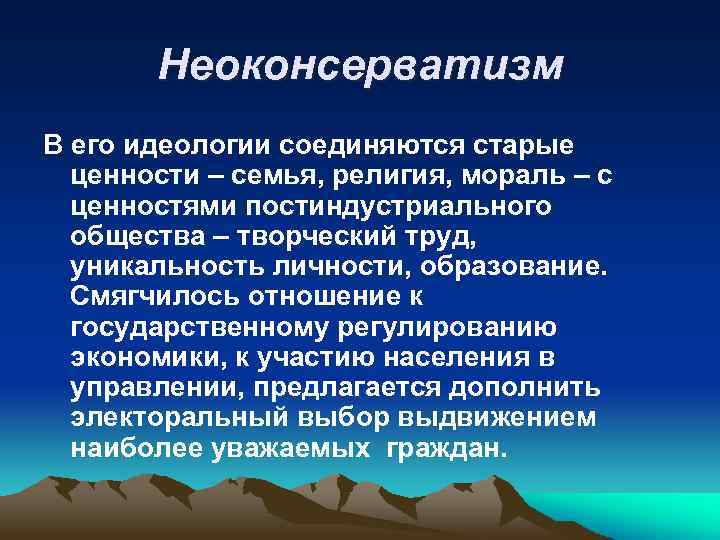 Неоконсерватизм

В его идеологии соединяются старые ценности – семья, религия, мораль – с ценностями постиндустриального общества – творческий труд, уникальность личности, образование. Смягчилось отношение к государственному регулированию экономики, к участию населения в управлении, предлагается дополнить электоральный выбор выдвижением наиболее уважаемых граждан.